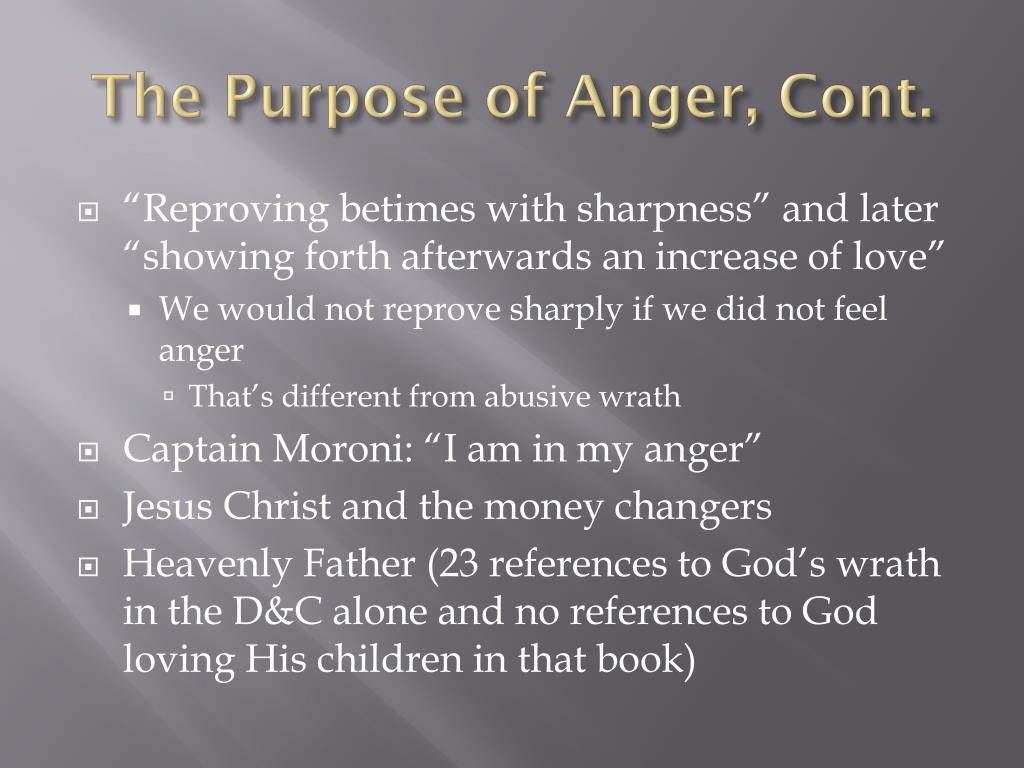 The Purpose of Anger, Cont.

“Reproving betimes with sharpness” and later “showing forth afterwards an increase of love”

We would not reprove sharply if we did not feel anger

That’s different from abusive wrath

Captain Moroni: “I am in my anger”

Jesus Christ and the money changers

Heavenly Father (23 references to God’s wrath in the D&C alone and no references to God loving His children in that book)